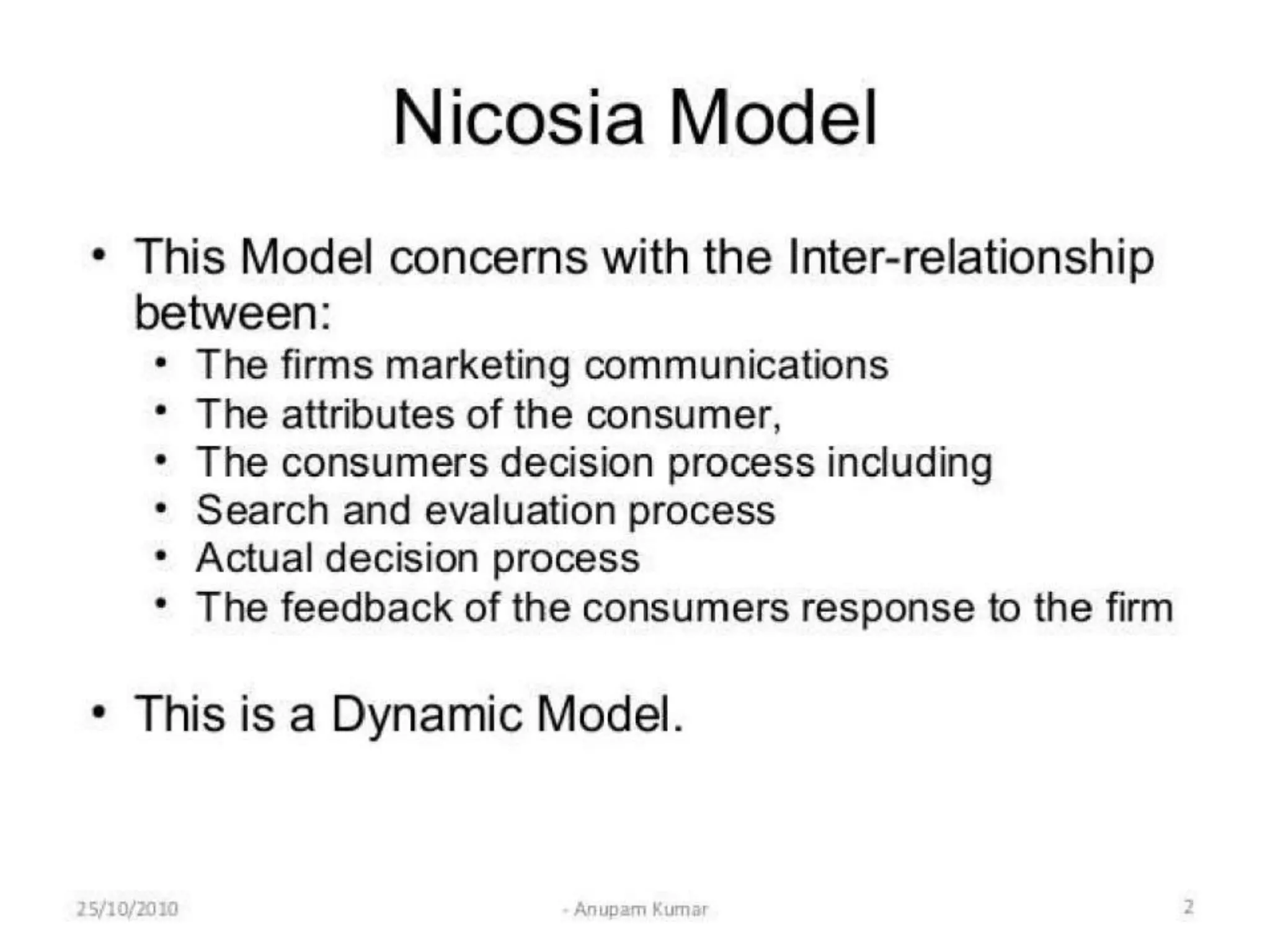 Nicosia Model

• This Model concerns with the Inter-relationship between:
  • The firms marketing communications
  • The attributes of the consumer,
  • The consumers decision process including
  • Search and evaluation process
  • Actual decision process
  • The feedback of the consumers response to the firm

• This is a Dynamic Model.

25/10/2010 - Anupam Kumar 2